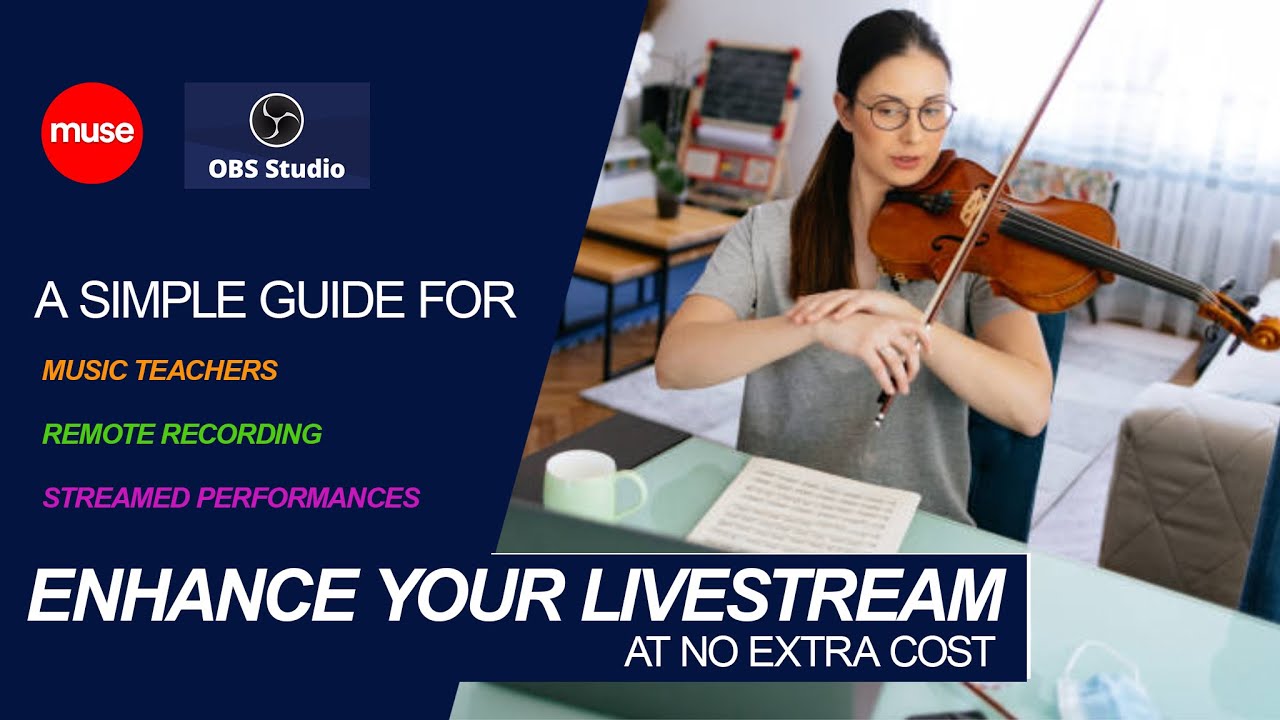 muse

OBS Studio

A SIMPLE GUIDE FOR

MUSIC TEACHERS

REMOTE RECORDING

STREAMED PERFORMANCES

ENHANCE YOUR LIVESTREAM
AT NO EXTRA COST